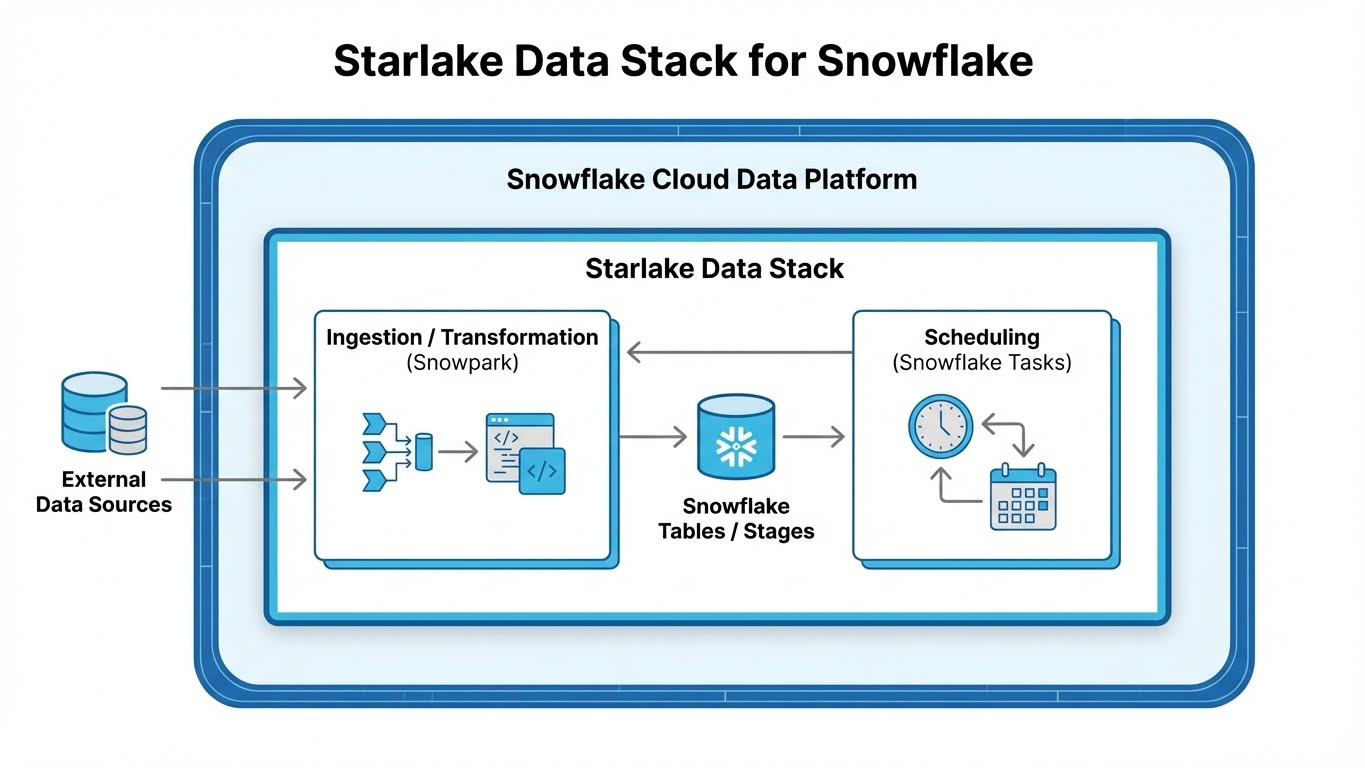 Starlake Data Stack for Snowflake

Snowflake Cloud Data Platform

Starlake Data Stack

External Data Sources

Ingestion / Transformation (Snowpark)

</>

</>

Snowflake Tables / Stages

Scheduling (Snowflake Tasks)